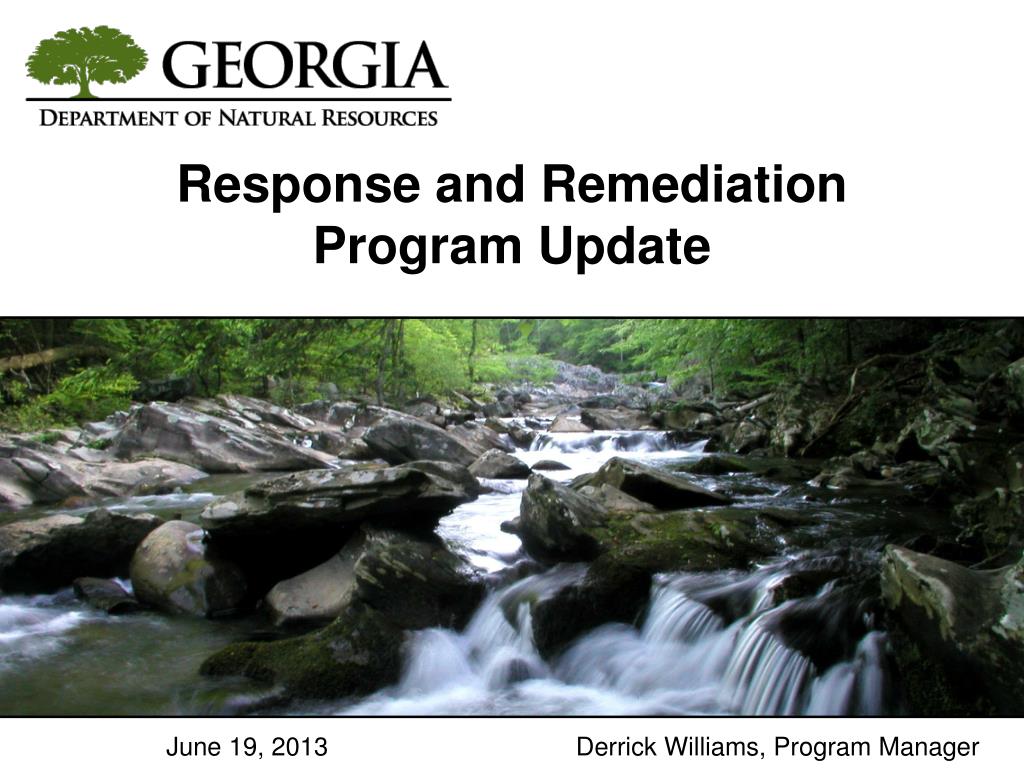 GEORGIA
DEPARTMENT OF NATURAL RESOURCES

Response and Remediation Program Update

June 19, 2013

Derrick Williams, Program Manager